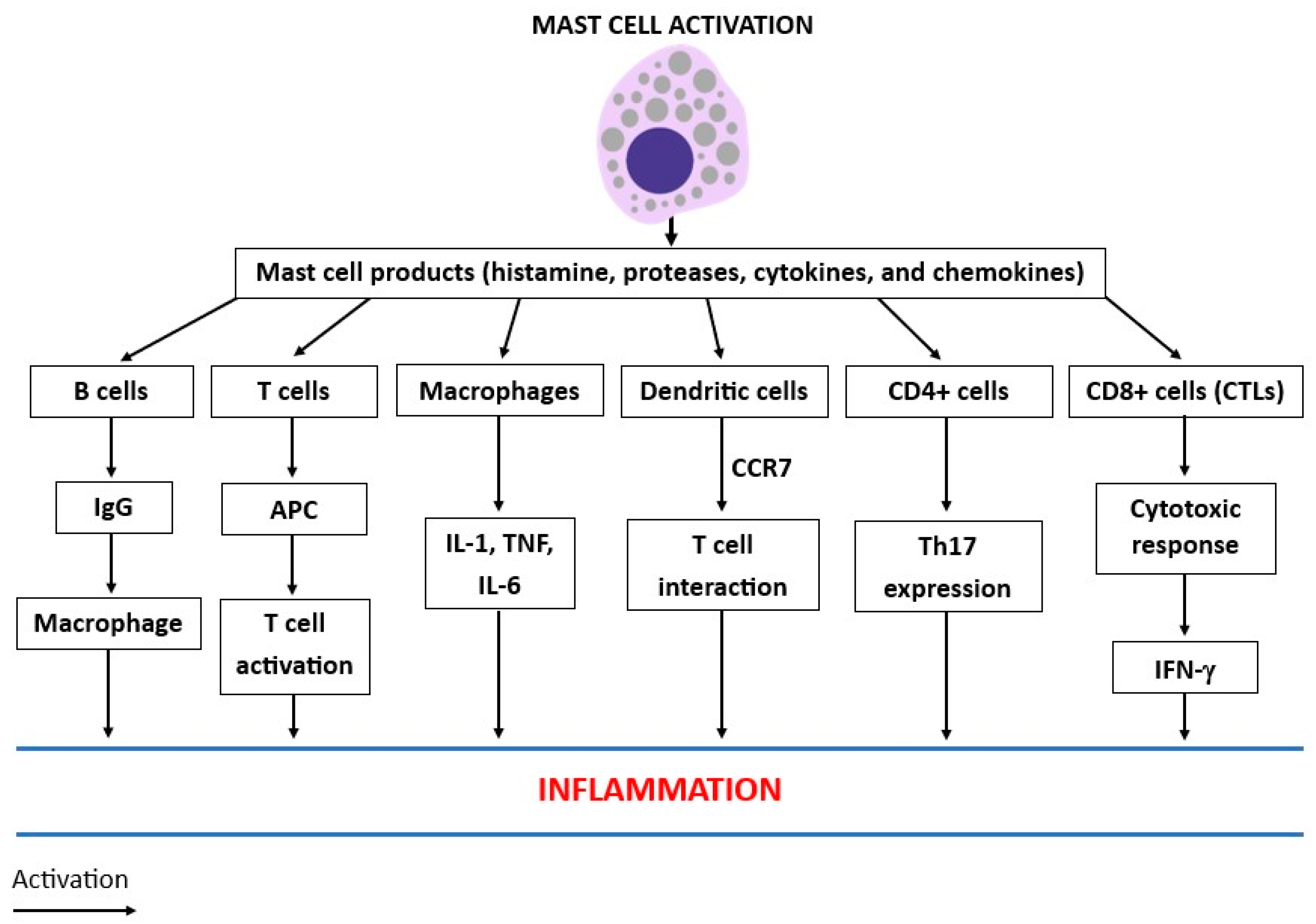 MAST CELL ACTIVATION

Mast cell products (histamine, proteases, cytokines, and chemokines)

B cells

IgG

Macrophage

T cells

APC

T cell activation

Macrophages

IL-1, TNF, IL-6

Dendritic cells

CCR7

T cell interaction

CD4+ cells

Th17 expression

CD8+ cells (CTLs)

Cytotoxic response

IFN-γ

INFLAMMATION

Activation